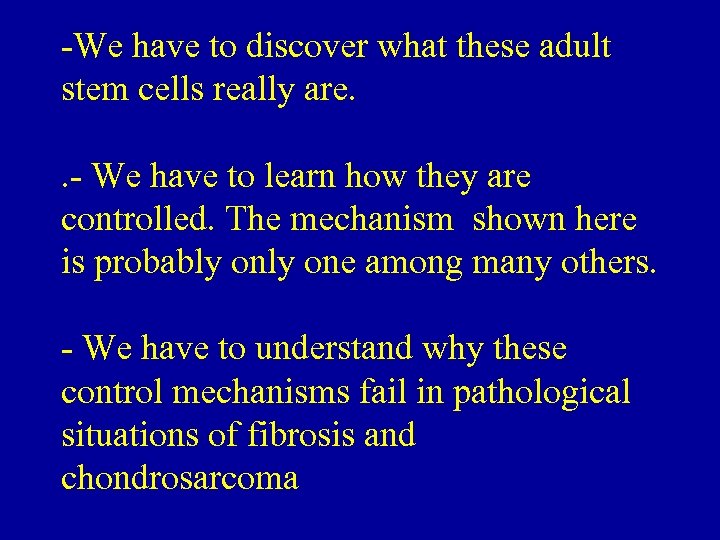 -We have to discover what these adult stem cells really are.

.- We have to learn how they are controlled. The mechanism  shown here is probably only one among many others.

- We have to understand why these control mechanisms fail in pathological situations of fibrosis and chondrosarcoma